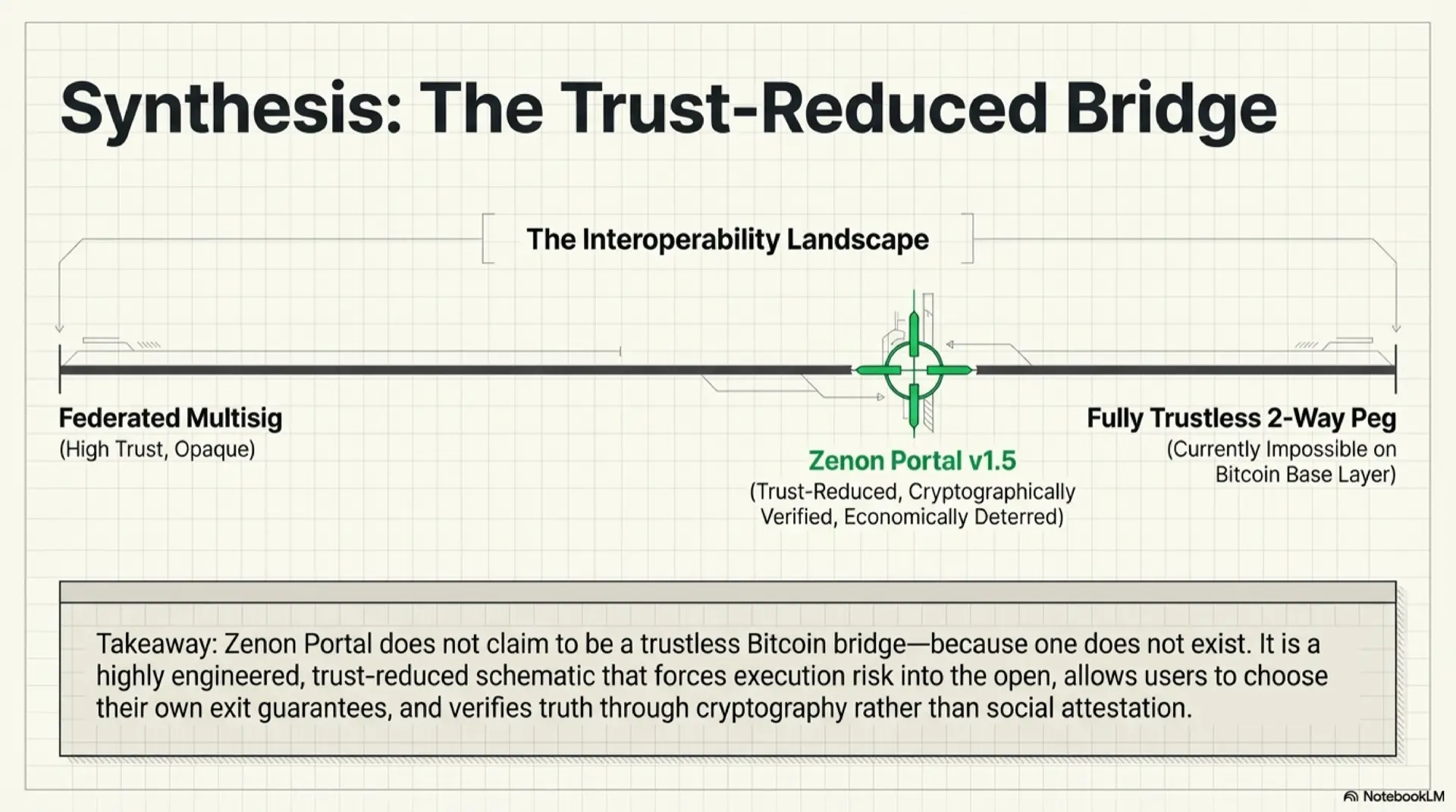 Synthesis: The Trust-Reduced Bridge

The Interoperability Landscape

Federated Multisig
(High Trust, Opaque)

Zenon Portal v1.5
(Trust-Reduced, Cryptographically Verified, Economically Deterred)

Fully Trustless 2-Way Peg
(Currently Impossible on Bitcoin Base Layer)

Takeaway: Zenon Portal does not claim to be a trustless Bitcoin bridge—because one does not exist. It is a highly engineered, trust-reduced schematic that forces execution risk into the open, allows users to choose their own exit guarantees, and verifies truth through cryptography rather than social attestation.

NotebookLM